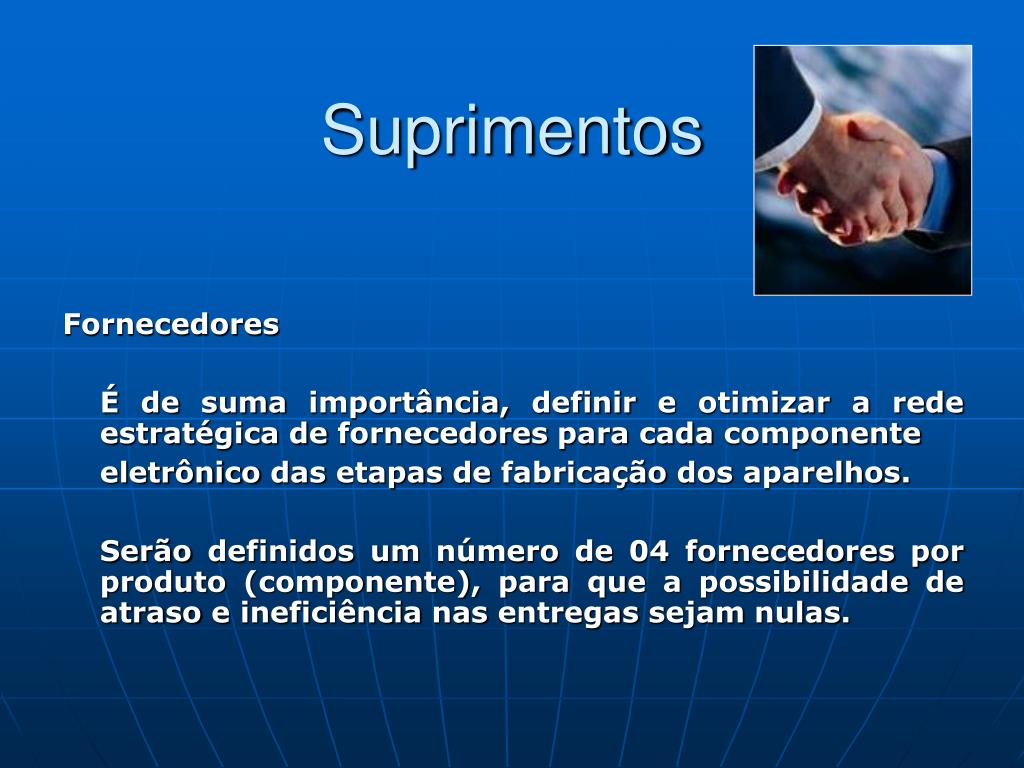 Suprimentos

Fornecedores

É de suma importância, definir e otimizar a rede estratégica de fornecedores para cada componente eletrônico das etapas de fabricação dos aparelhos.

Serão definidos um número de 04 fornecedores por produto (componente), para que a possibilidade de atraso e ineficiência nas entregas sejam nulas.